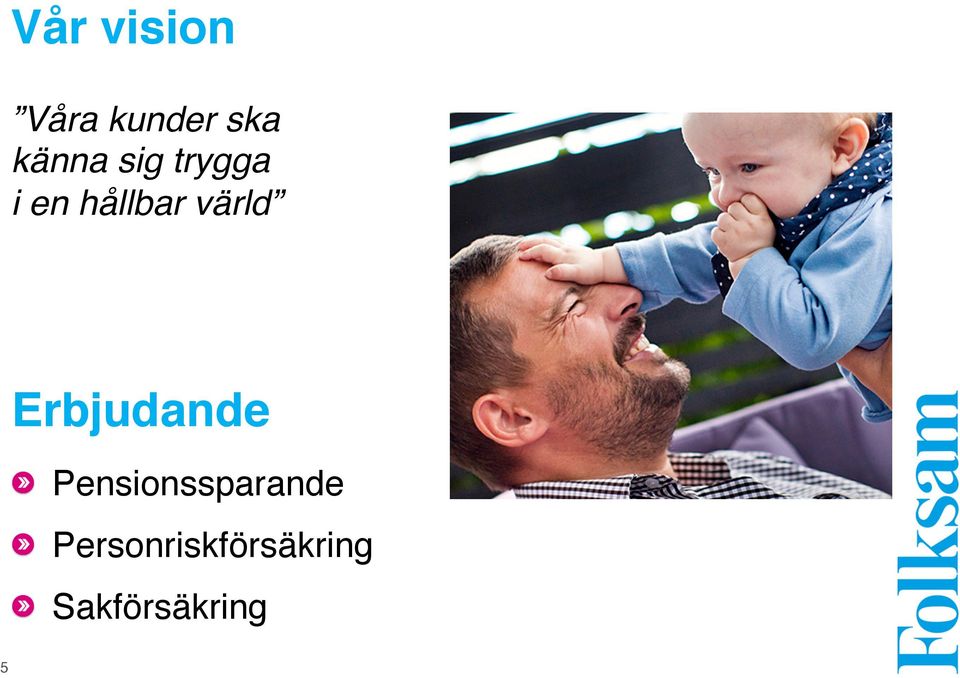 Vår vision

”Våra kunder ska känna sig trygga i en hållbar värld”

Erbjudande

Pensionssparande

Personriskförsäkring

Sakförsäkring

Folksam

5